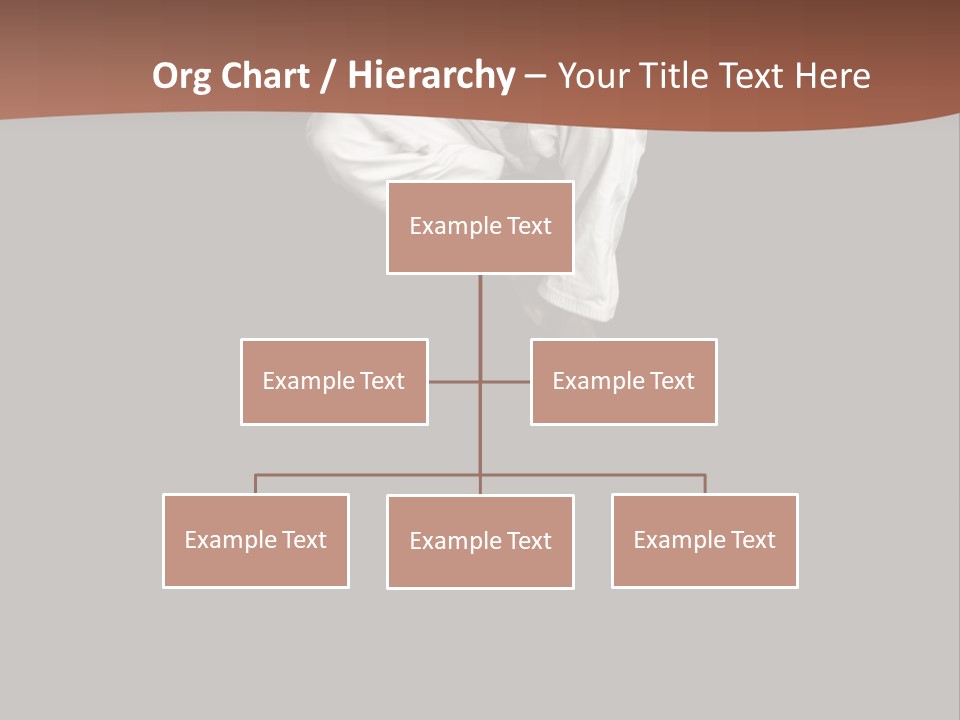 Org Chart / Hierarchy – Your Title Text Here

Example Text

Example Text

Example Text

Example Text

Example Text

Example Text